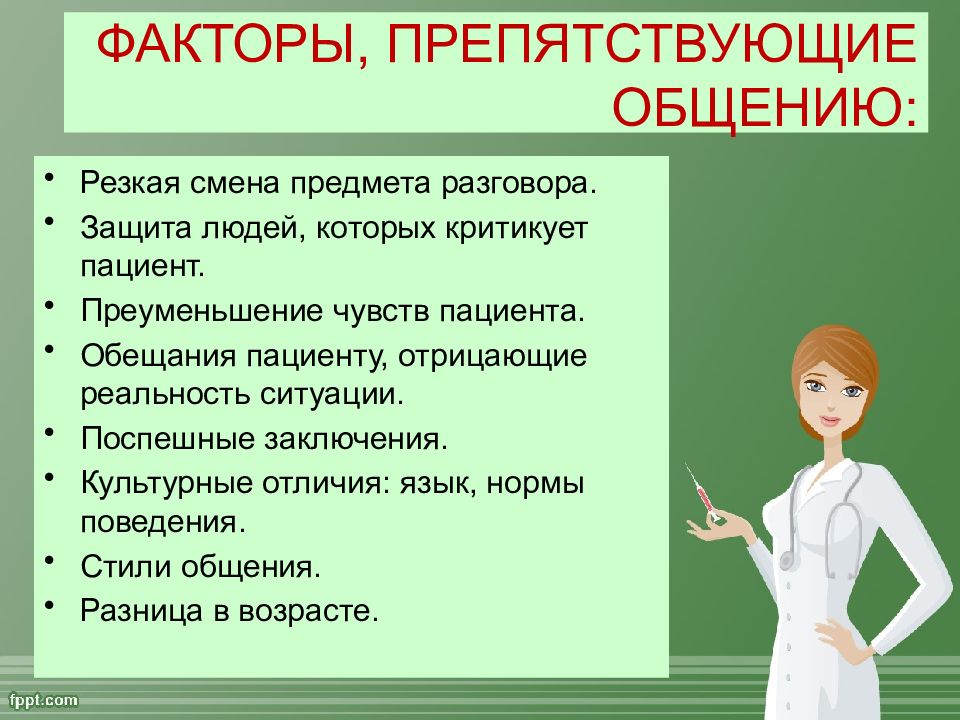 ФАКТОРЫ, ПРЕПЯТСТВУЮЩИЕ ОБЩЕНИЮ:

• Резкая смена предмета разговора.
• Защита людей, которых критикует пациент.
• Преуменьшение чувств пациента.
• Обещания пациенту, отрицающие реальность ситуации.
• Поспешные заключения.
• Культурные отличия: язык, нормы поведения.
• Стили общения.
• Разница в возрасте.

fppt.com